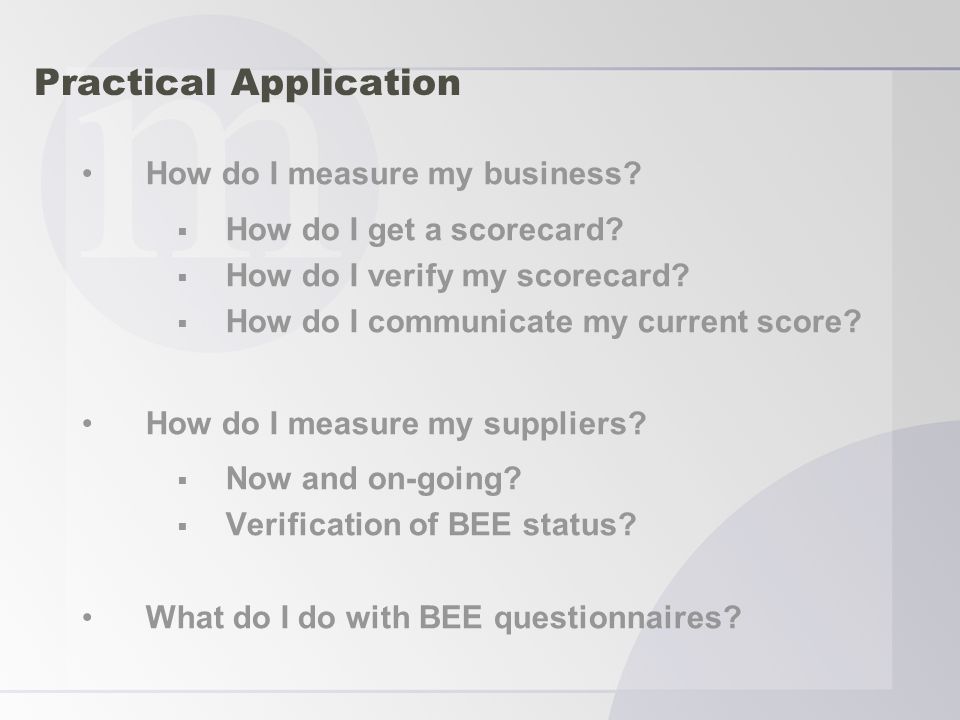 Practical Application

• How do I measure my business?

▪ How do I get a scorecard?
▪ How do I verify my scorecard?
▪ How do I communicate my current score?

• How do I measure my suppliers?

▪ Now and on-going?
▪ Verification of BEE status?

• What do I do with BEE questionnaires?